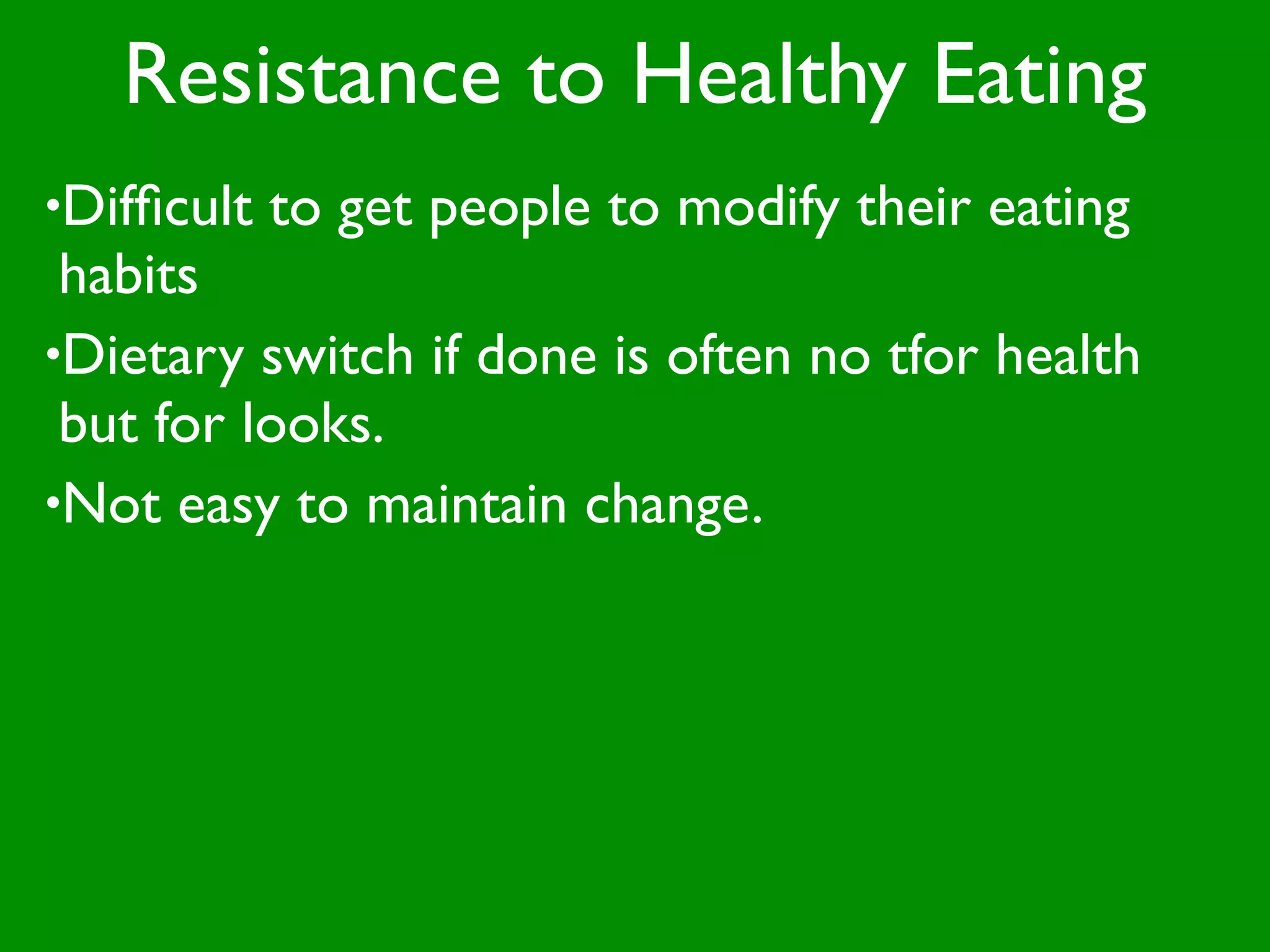 Resistance to Healthy Eating

•Difficult to get people to modify their eating habits

•Dietary switch if done is often no tfor health but for looks.

•Not easy to maintain change.